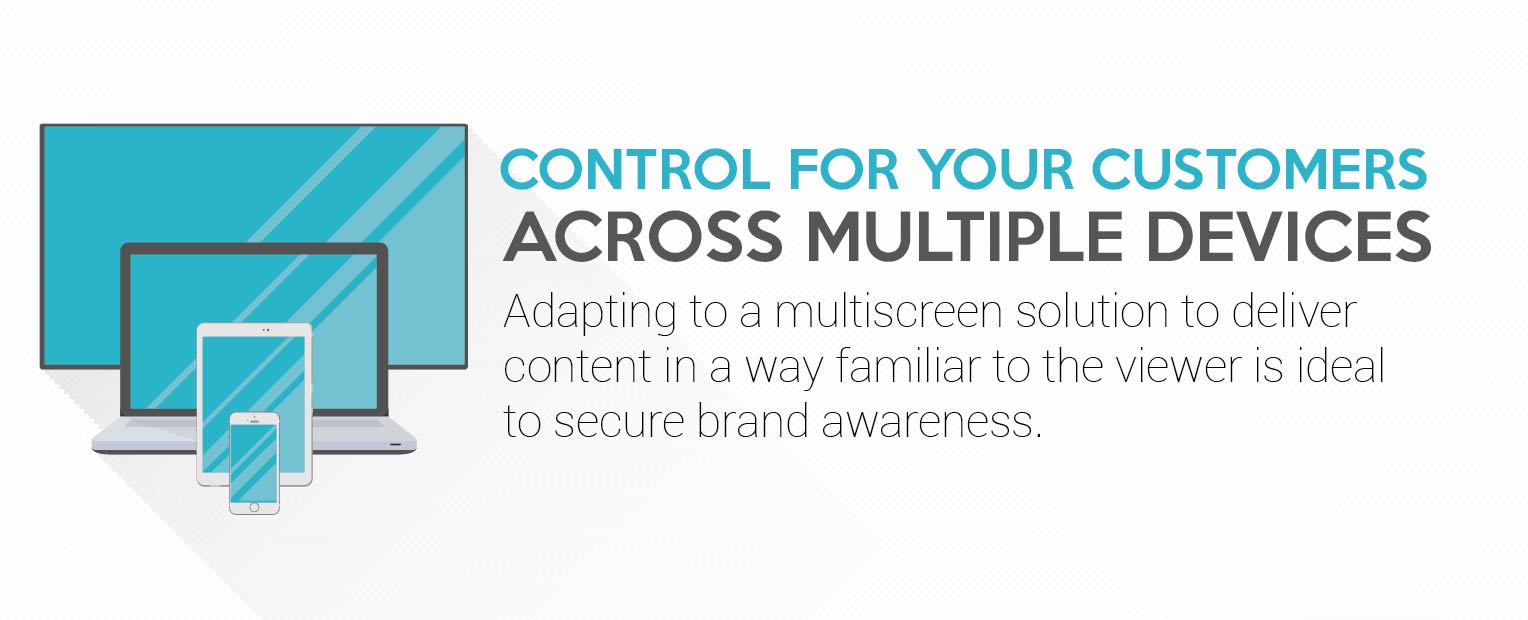 CONTROL FOR YOUR CUSTOMERS
ACROSS MULTIPLE DEVICES

Adapting to a multiscreen solution to deliver content in a way familiar to the viewer is ideal to secure brand awareness.